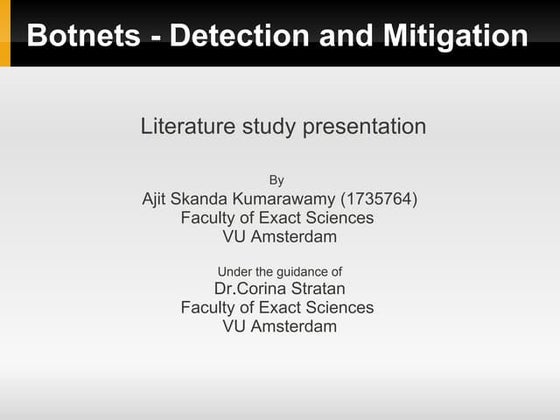 Botnets - Detection and Mitigation

Literature study presentation

By
Ajit Skanda Kumarawamy (1735764)
Faculty of Exact Sciences
VU Amsterdam

Under the guidance of
Dr.Corina Stratan
Faculty of Exact Sciences
VU Amsterdam